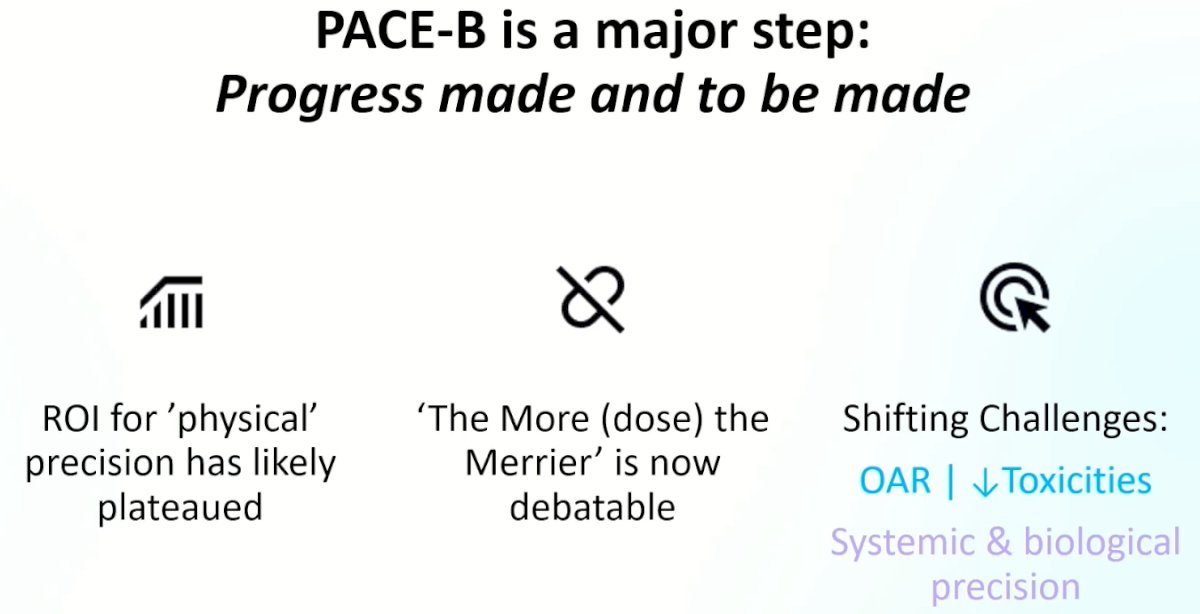 PACE-B is a major step:
Progress made and to be made

ROI for 'physical' precision has likely plateaued

'The More (dose) the Merrier' is now debatable

Shifting Challenges:
OAR | ↓Toxicities
Systemic & biological precision